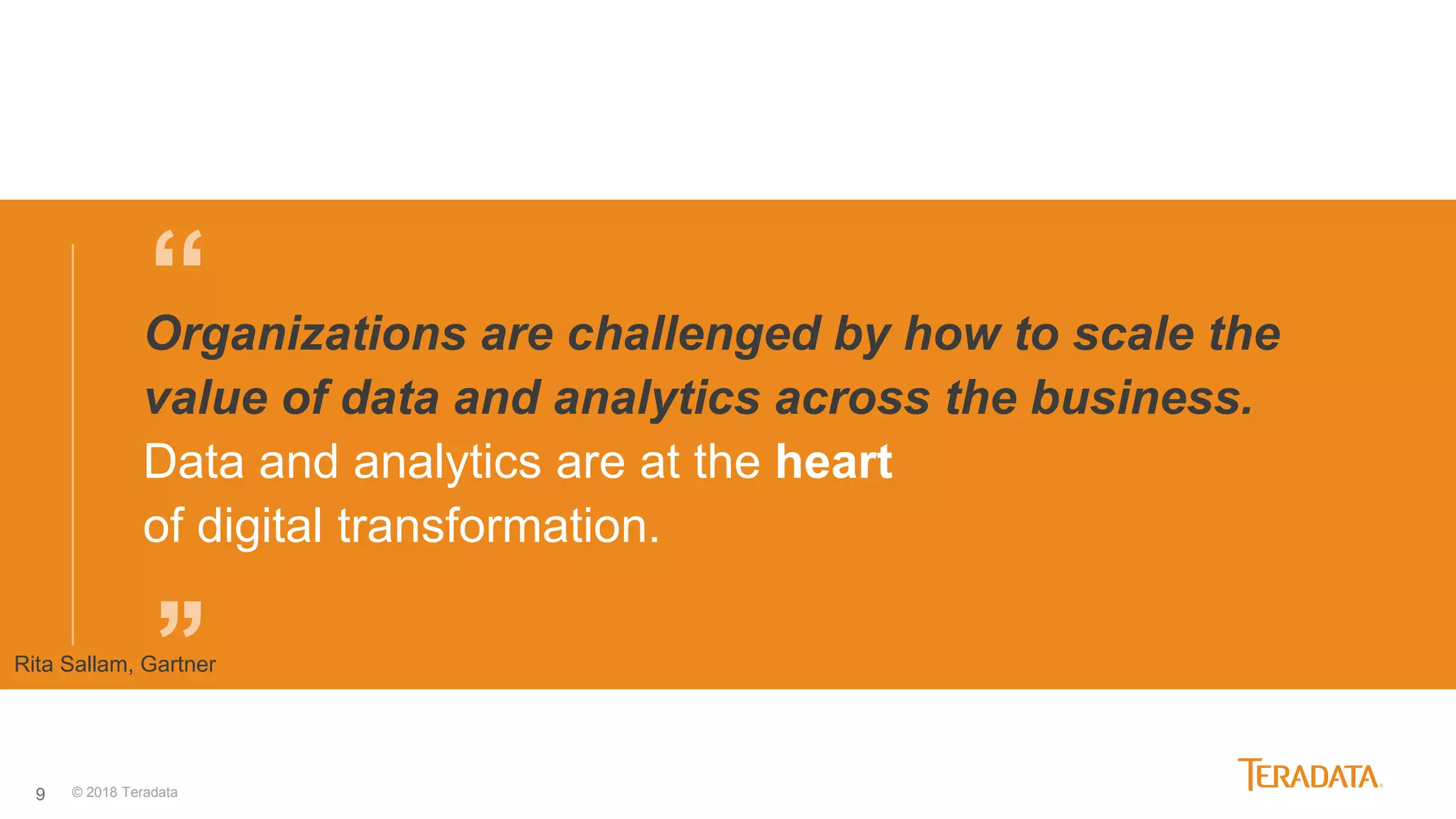 “

Organizations are challenged by how to scale the value of data and analytics across the business. Data and analytics are at the heart of digital transformation.

”

Rita Sallam, Gartner

9 © 2018 Teradata

TERADATA.